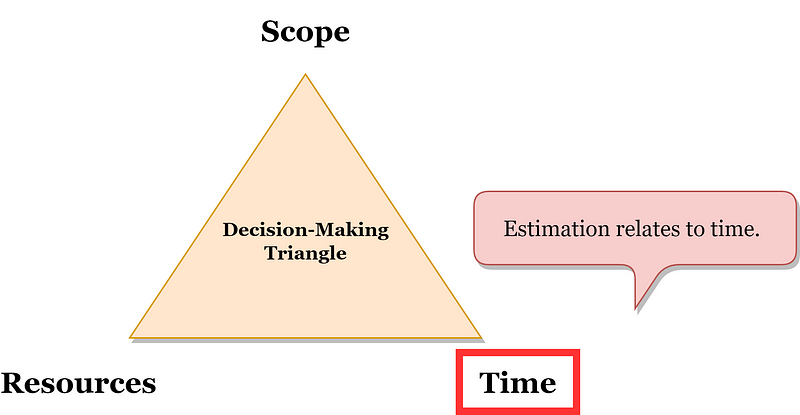 Scope

Decision-Making Triangle

Estimation relates to time.

Resources

Time